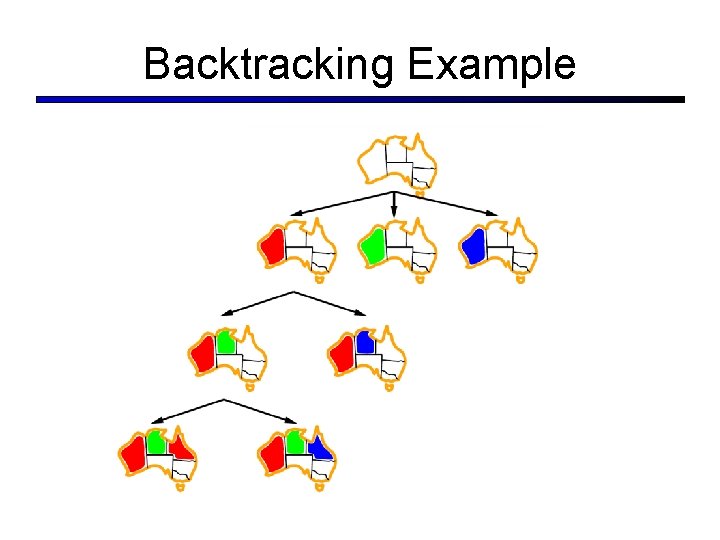 Backtracking Example